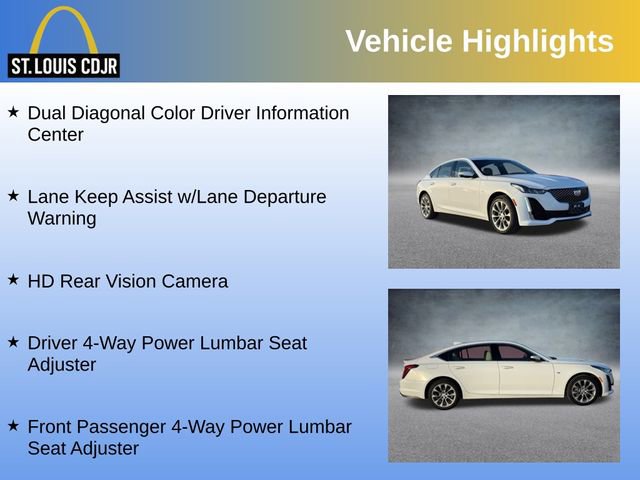 ST. LOUIS CDJR

Vehicle Highlights

★ Dual Diagonal Color Driver Information Center

★ Lane Keep Assist w/Lane Departure Warning

★ HD Rear Vision Camera

★ Driver 4-Way Power Lumbar Seat Adjuster

★ Front Passenger 4-Way Power Lumbar Seat Adjuster